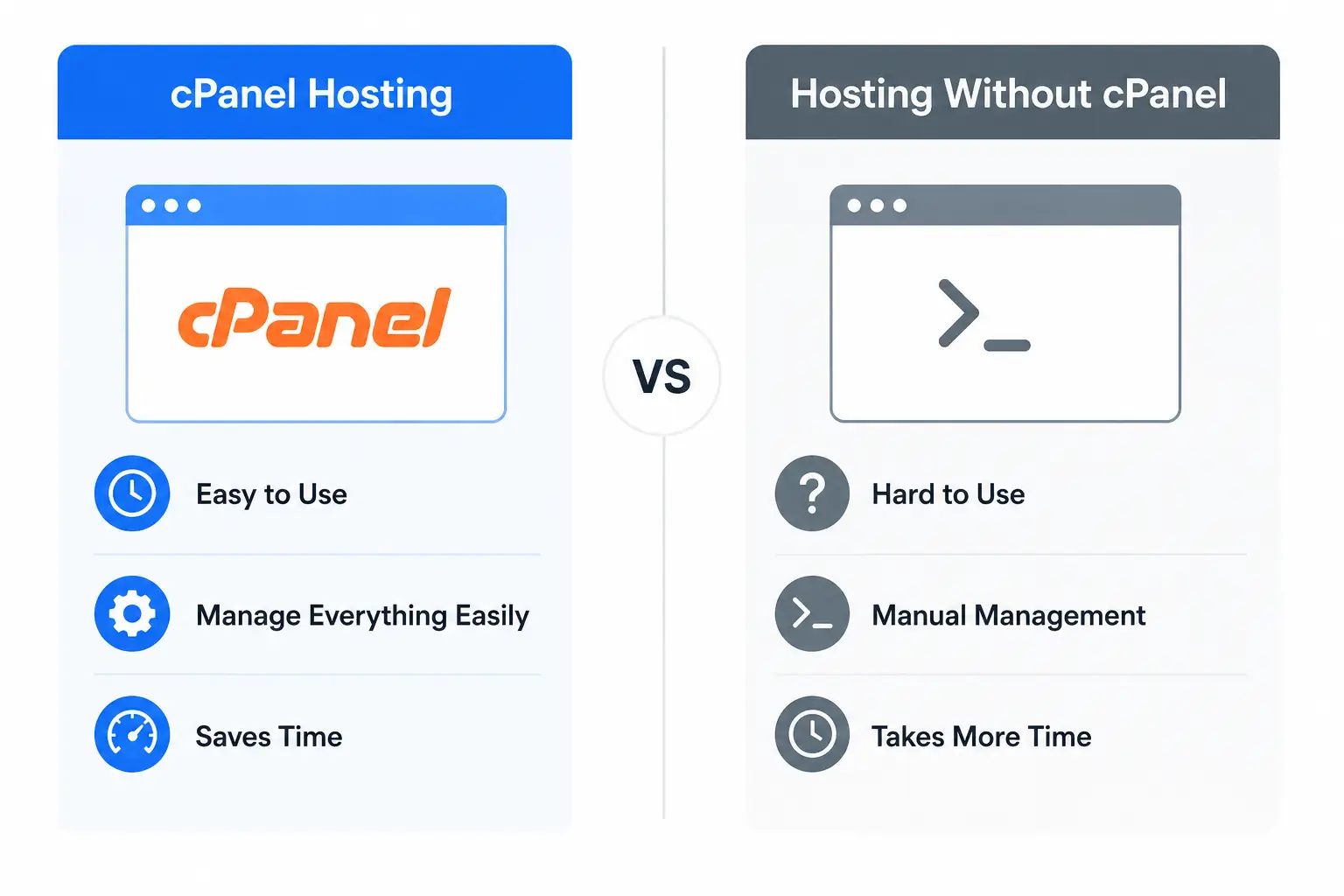 cPanel Hosting

cPanel

Easy to Use

Manage Everything Easily

Saves Time

VS

Hosting Without cPanel

>_

Hard to Use

Manual Management

Takes More Time